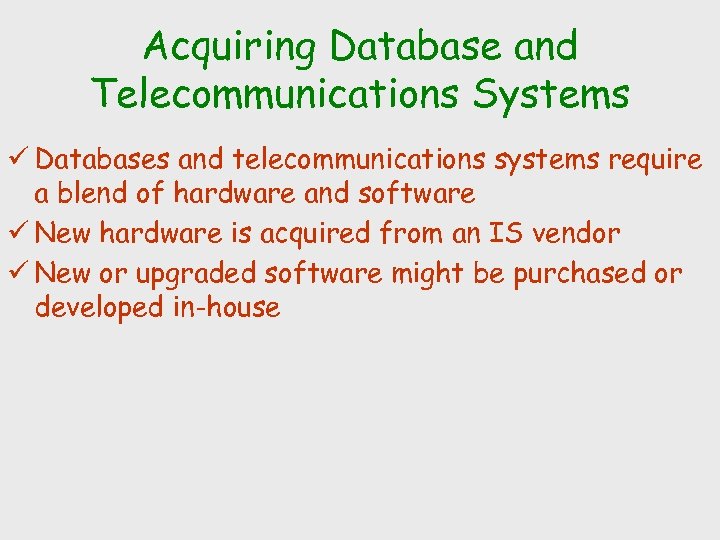 Acquiring Database and Telecommunications Systems

✓ Databases and telecommunications systems require a blend of hardware and software

✓ New hardware is acquired from an IS vendor

✓ New or upgraded software might be purchased or developed in-house